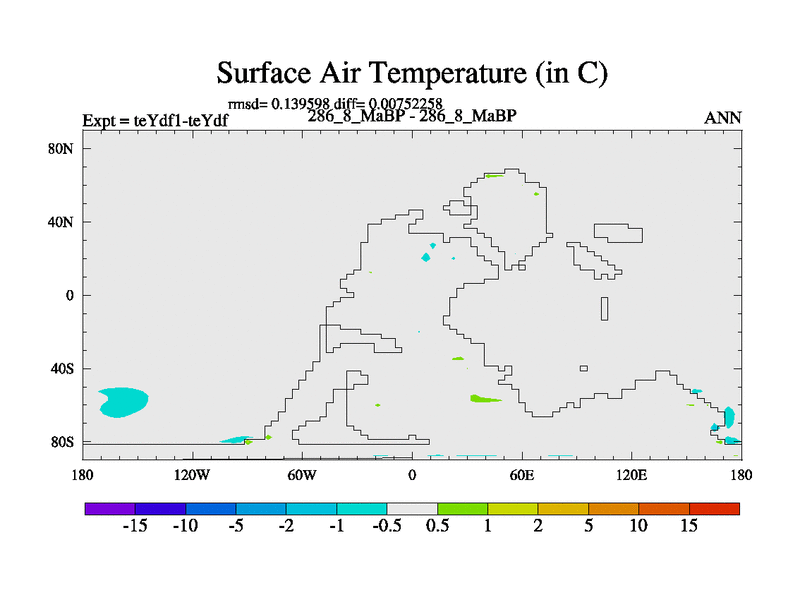 Surface Air Temperature (in C)

rmsd= 0.139598 diff= 0.00752258

Expt = teYdf1-teYdf

286_8_MaBP - 286_8_MaBP

ANN

80N

40N

0

40S

80S

180

120W

60W

0

60E

120E

180

-15

-10

-5

-2

-1

-0.5

0.5

1

2

5

10

15